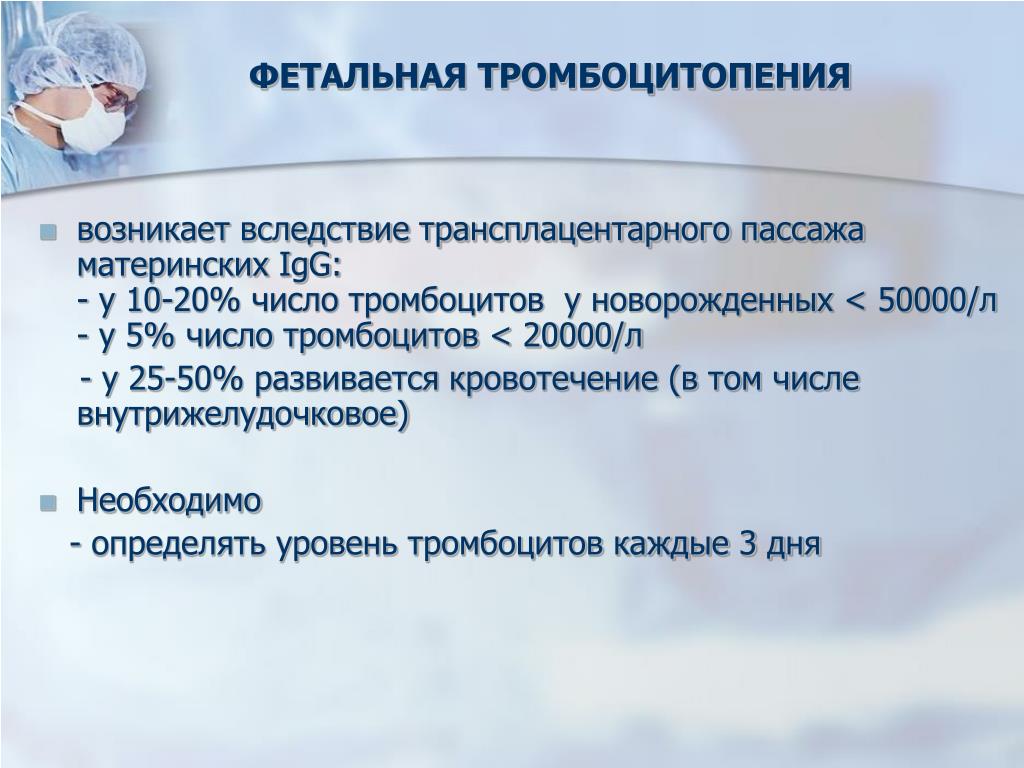 ФЕТАЛЬНАЯ ТРОМБОЦИТОПЕНИЯ

возникает вследствие трансплацентарного пассажа материнских IgG:
- у 10-20% число тромбоцитов у новорожденных < 50000/л
- у 5% число тромбоцитов < 20000/л
- у 25-50% развивается кровотечение (в том числе внутрижелудочковое)

Необходимо
- определять уровень тромбоцитов каждые 3 дня